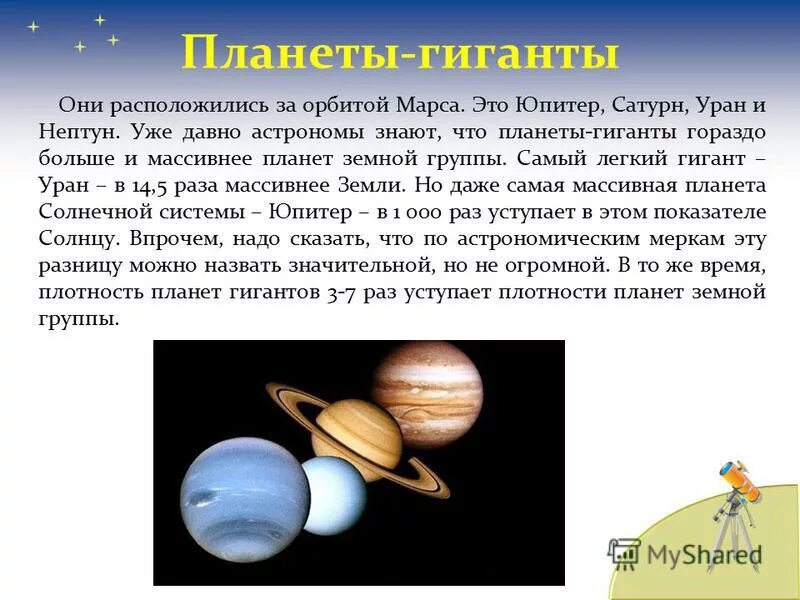 Планеты-гиганты

Они расположились за орбитой Марса. Это Юпитер, Сатурн, Уран и Нептун. Уже давно астрономы знают, что планеты-гиганты гораздо больше и массивнее планет земной группы. Самый легкий гигант – Уран – в 14,5 раза массивнее Земли. Но даже самая массивная планета Солнечной системы – Юпитер – в 1 000 раз уступает в этом показателе Солнцу. Впрочем, надо сказать, что по астрономическим меркам эту разницу можно назвать значительной, но не огромной. В то же время, плотность планет гигантов 3-7 раз уступает плотности планет земной группы.

MyShared